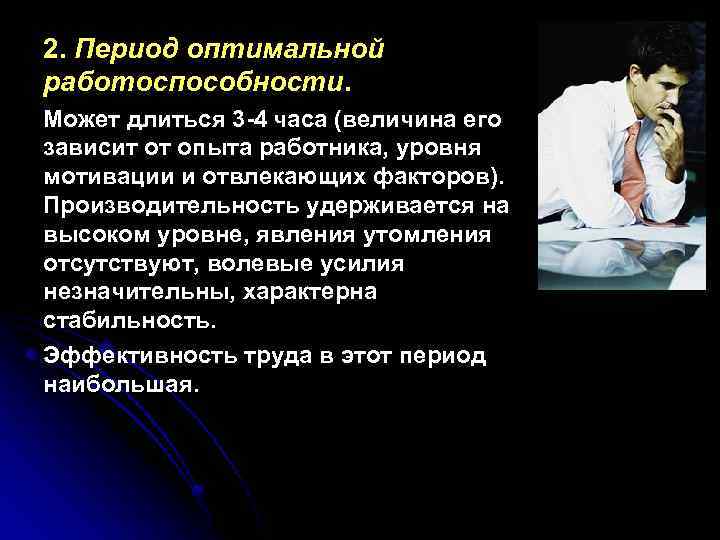 2. Период оптимальной работоспособности.

Может длиться 3-4 часа (величина его зависит от опыта работника, уровня мотивации и отвлекающих факторов). Производительность удерживается на высоком уровне, явления утомления отсутствуют, волевые усилия незначительны, характерна стабильность.

Эффективность труда в этот период наибольшая.